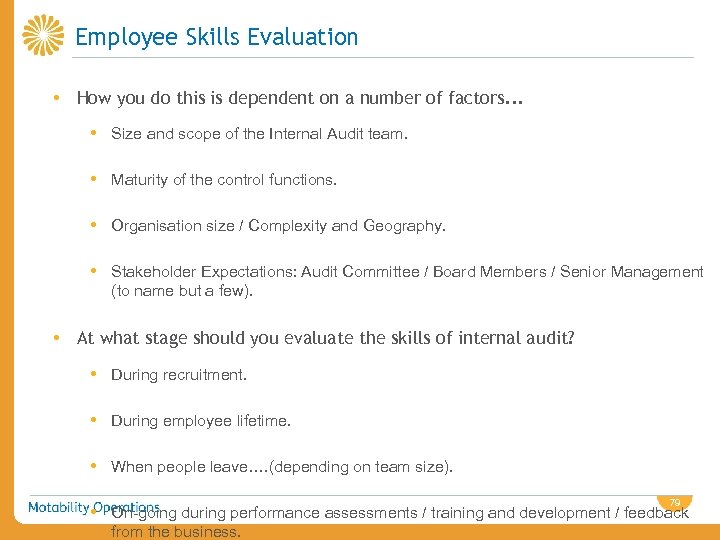 Employee Skills Evaluation

• How you do this is dependent on a number of factors…

• Size and scope of the Internal Audit team.

• Maturity of the control functions.

• Organisation size / Complexity and Geography.

• Stakeholder Expectations: Audit Committee / Board Members / Senior Management (to name but a few).

• At what stage should you evaluate the skills of internal audit?

• During recruitment.

• During employee lifetime.

• When people leave….(depending on team size).

• On-going during performance assessments / training and development / feedback from the business.

Motability Operations

79